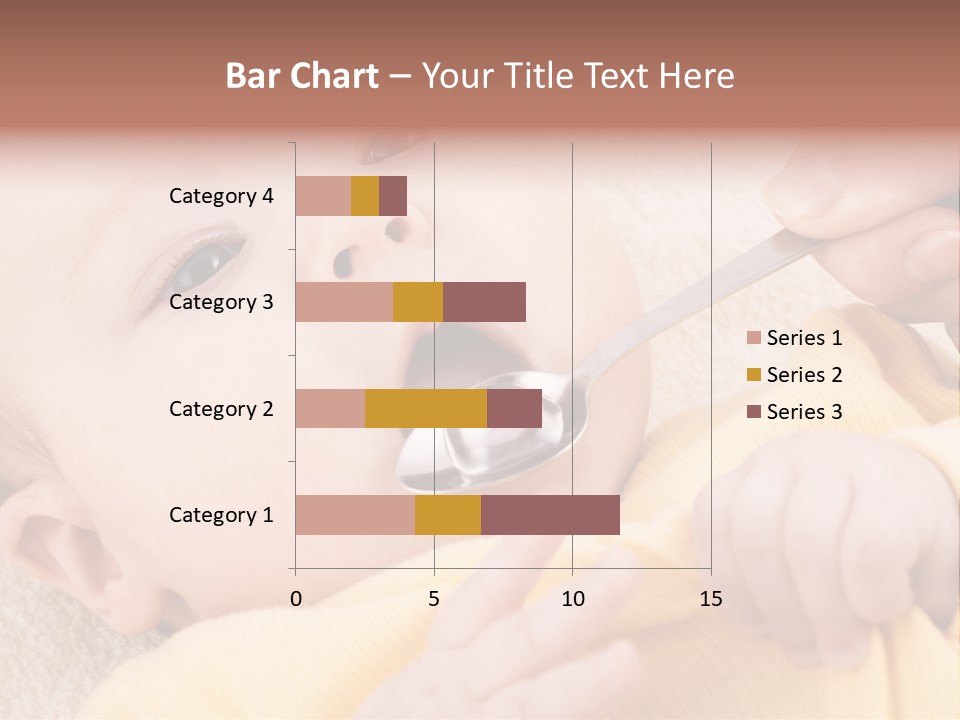 Bar Chart – Your Title Text Here

Category 4
Category 3
Category 2
Category 1

0
5
10
15

Series 1
Series 2
Series 3